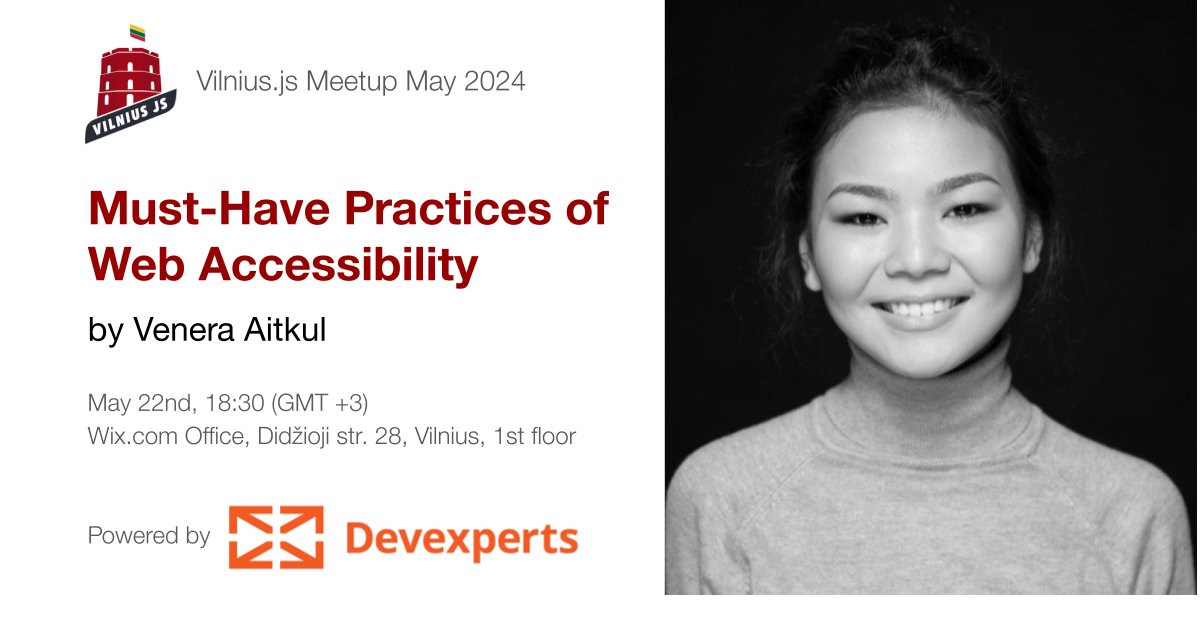 VILNIUS JS

Vilnius.js Meetup May 2024

Must-Have Practices of Web Accessibility

by Venera Aitkul

May 22nd, 18:30 (GMT +3)
Wix.com Office, Didžioji str. 28, Vilnius, 1st floor

Powered by Devexperts